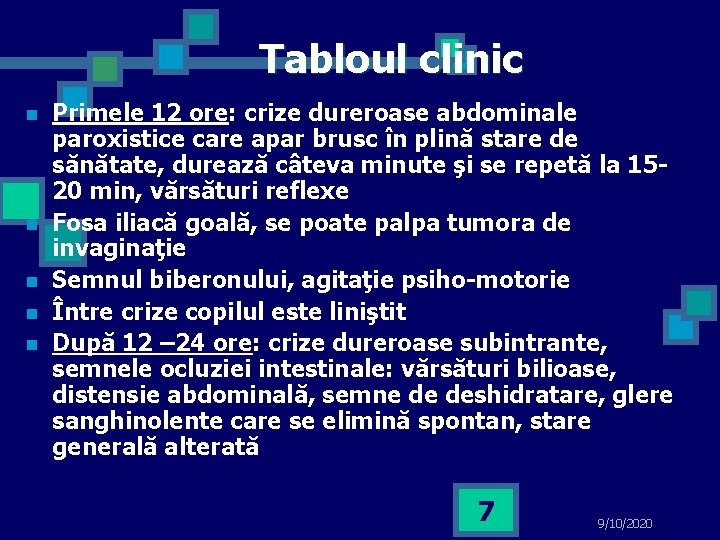 Tabloul clinic

Primele 12 ore: crize dureroase abdominale paroxistice care apar brusc în plină stare de sănătate, durează câteva minute şi se repetă la 15-20 min, vărsături reflexe

Fosa iliacă goală, se poate palpa tumora de invaginaţie

Semnul biberonului, agitaţie psiho-motorie

Între crize copilul este liniştit

După 12 –24 ore: crize dureroase subintrante, semnele ocluziei intestinale: vărsături bilioase, distensie abdominală, semne de deshidratare, glere sanghinolente care se elimină spontan, stare generală alterată

7

9/10/2020